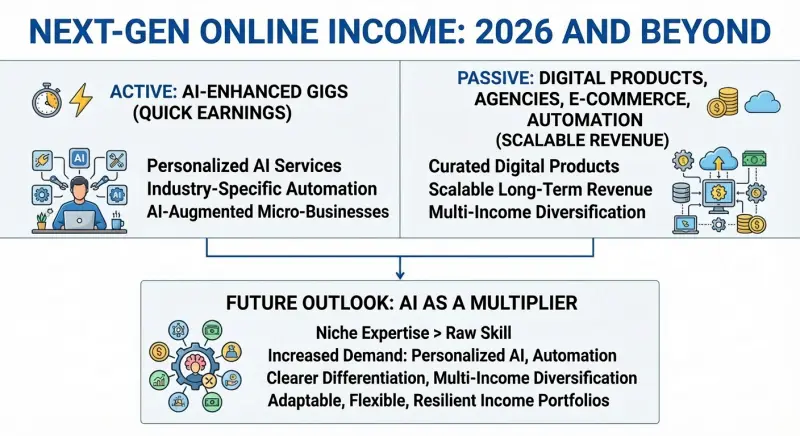 NEXT-GEN ONLINE INCOME: 2026 AND BEYOND

ACTIVE: AI-ENHANCED GIGS (QUICK EARNINGS)

AI

Personalized AI Services
Industry-Specific Automation
AI-Augmented Micro-Businesses

PASSIVE: DIGITAL PRODUCTS, AGENCIES, E-COMMERCE, AUTOMATION (SCALABLE REVENUE)

Curated Digital Products
Scalable Long-Term Revenue
Multi-Income Diversification

FUTURE OUTLOOK: AI AS A MULTIPLIER

Niche Expertise > Raw Skill
Increased Demand: Personalized AI, Automation
Clearer Differentiation, Multi-Income Diversification
Adaptable, Flexible, Resilient Income Portfolios